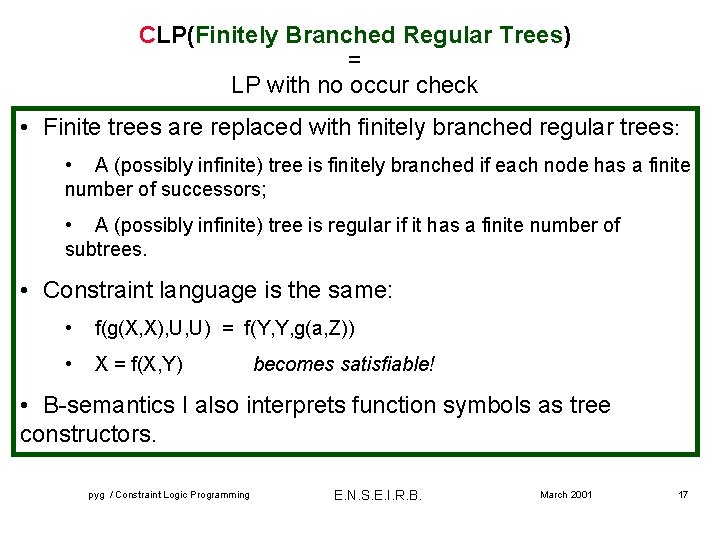 CLP(Finitely Branched Regular Trees)
=
LP with no occur check

• Finite trees are replaced with finitely branched regular trees:

• A (possibly infinite) tree is finitely branched if each node has a finite number of successors;

• A (possibly infinite) tree is regular if it has a finite number of subtrees.

• Constraint language is the same:

• f(g(X,X),U,U) = f(Y,Y,g(a,Z))

• X = f(X,Y) becomes satisfiable!

• B-semantics I also interprets function symbols as tree constructors.

pyg / Constraint Logic Programming E.N.S.E.I.R.B. March 2001 17